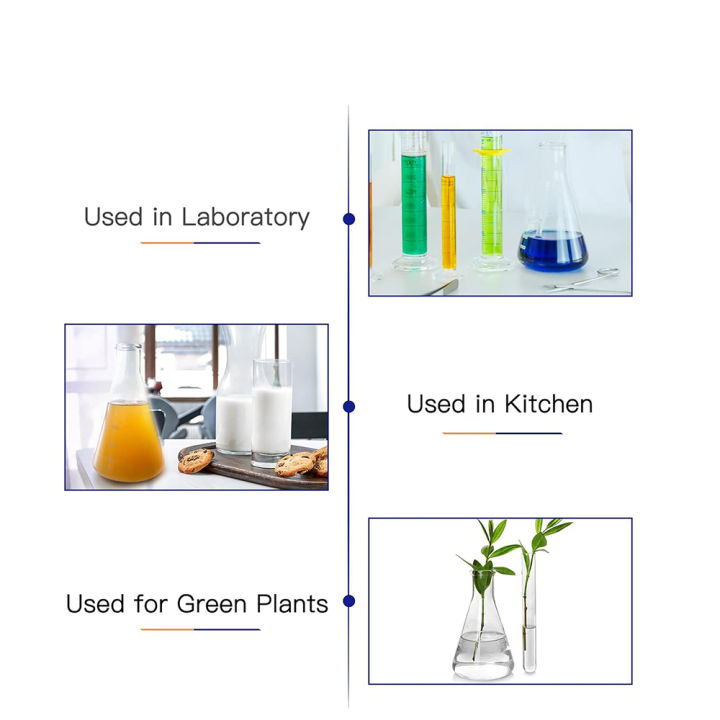 Used in Laboratory

Used in Kitchen

Used for Green Plants